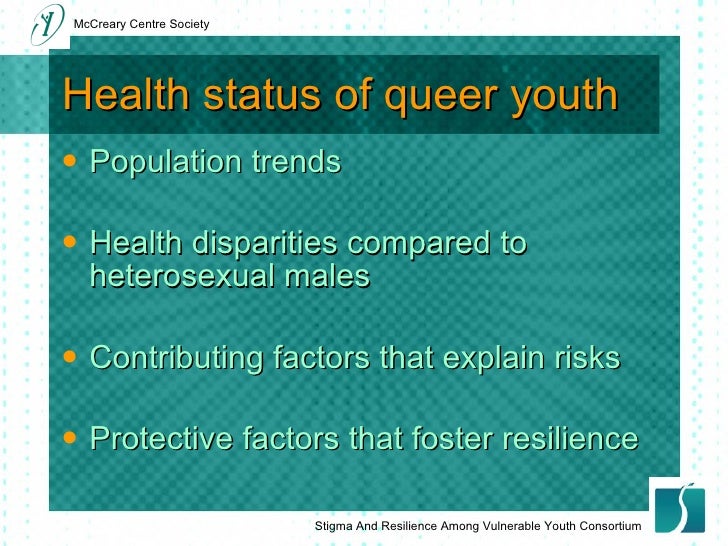 McCreary Centre Society

Health status of queer youth

• Population trends

• Health disparities compared to heterosexual males

• Contributing factors that explain risks

• Protective factors that foster resilience

Stigma And Resilience Among Vulnerable Youth Consortium